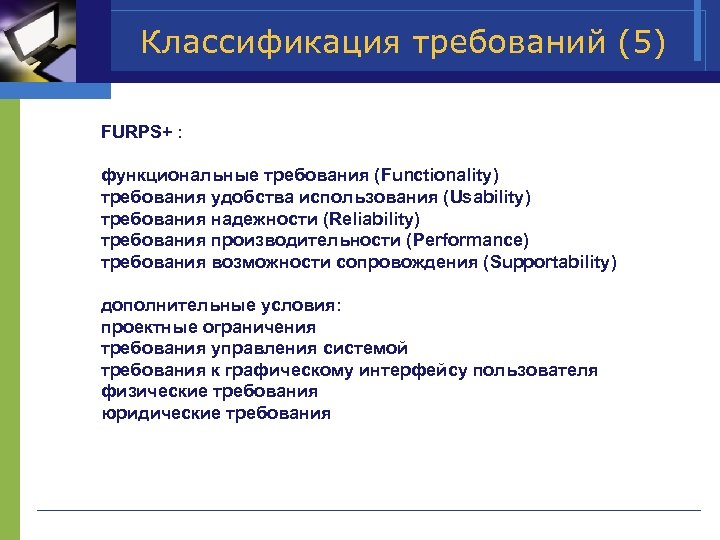 Классификация требований (5)

FURPS+ :

функциональные требования (Functionality)
требования удобства использования (Usability)
требования надежности (Reliability)
требования производительности (Performance)
требования возможности сопровождения (Supportability)

дополнительные условия:
проектные ограничения
требования управления системой
требования к графическому интерфейсу пользователя
физические требования
юридические требования